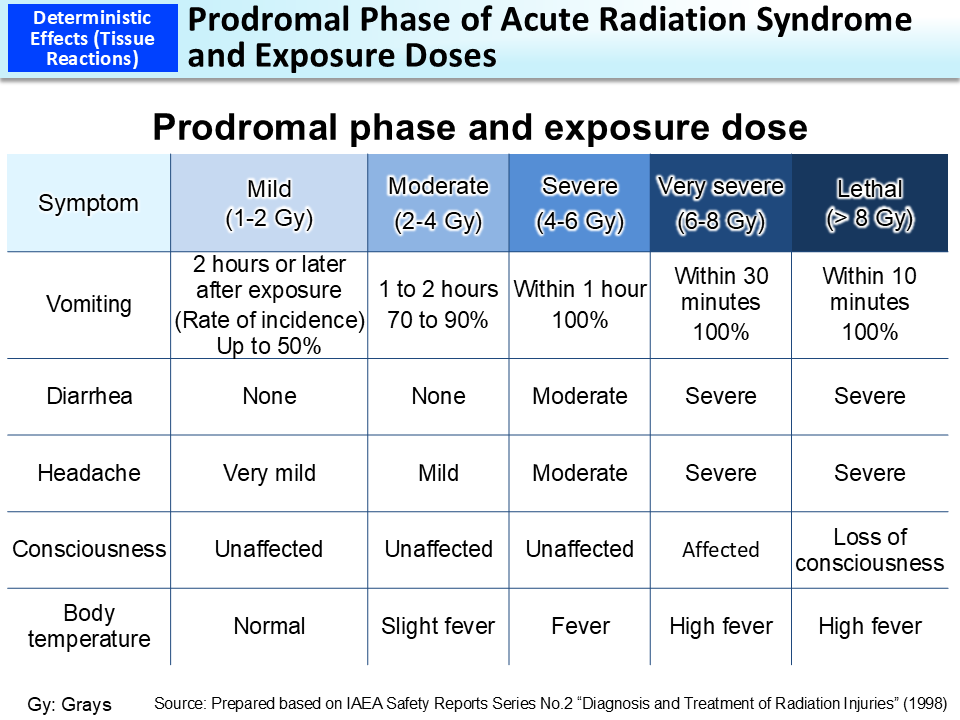 Deterministic Effects (Tissue Reactions)

Prodromal Phase of Acute Radiation Syndrome and Exposure Doses

Prodromal phase and exposure dose

| Symptom | Mild (1-2 Gy) | Moderate (2-4 Gy) | Severe (4-6 Gy) | Very severe (6-8 Gy) | Lethal (> 8 Gy) |
|---|---|---|---|---|---|
| Vomiting | 2 hours or later after exposure (Rate of incidence) Up to 50% | 1 to 2 hours 70 to 90% | Within 1 hour 100% | Within 30 minutes 100% | Within 10 minutes 100% |
| Diarrhea | None | None | Moderate | Severe | Severe |
| Headache | Very mild | Mild | Moderate | Severe | Severe |
| Consciousness | Unaffected | Unaffected | Unaffected | Affected | Loss of consciousness |
| Body temperature | Normal | Slight fever | Fever | High fever | High fever |

Gy: Grays

Source: Prepared based on IAEA Safety Reports Series No.2 “Diagnosis and Treatment of Radiation Injuries” (1998)